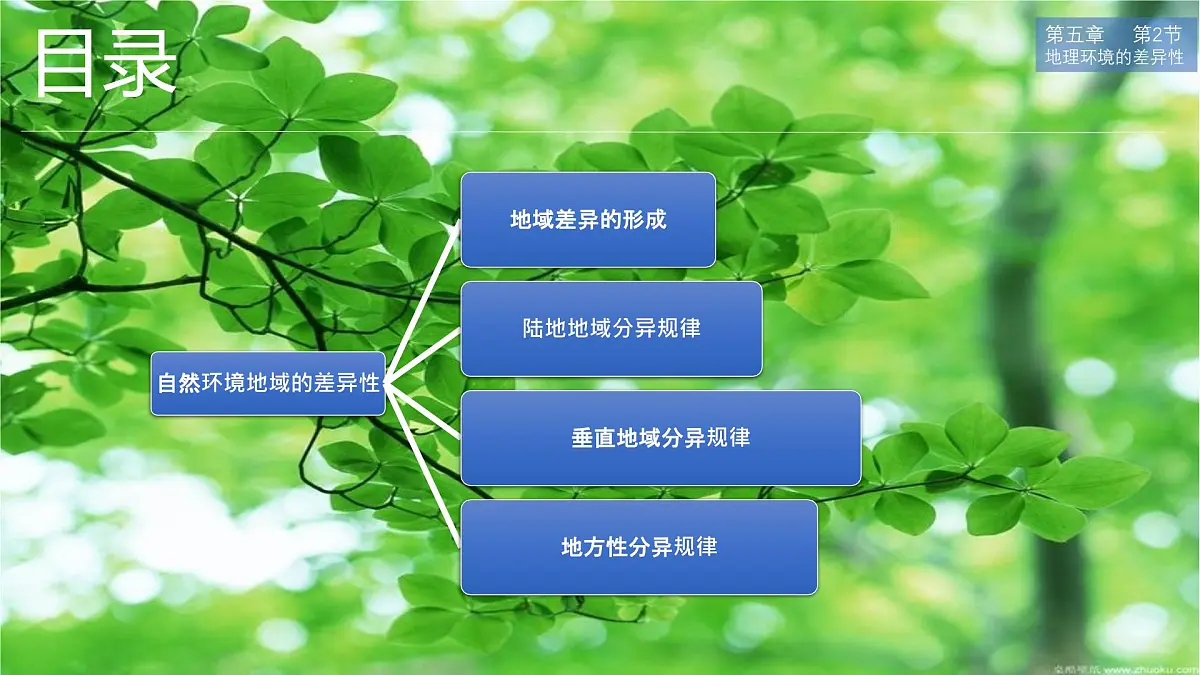 目录

第五章　第2节
地理环境的差异性

自然环境地域的差异性

地域差异的形成

陆地地域分异规律

垂直地域分异规律

地方性分异规律

桌酷壁纸 www.zhuoku.com